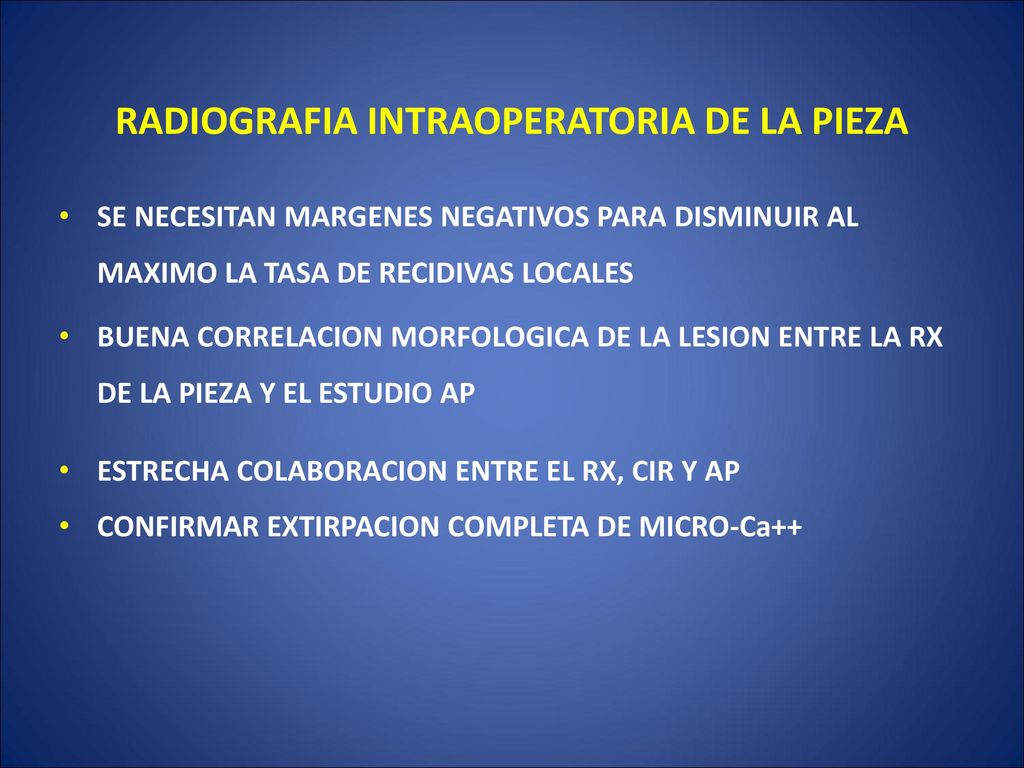 RADIOGRAFIA INTRAOPERATORIA DE LA PIEZA

• SE NECESITAN MARGENES NEGATIVOS PARA DISMINUIR AL MAXIMO LA TASA DE RECIDIVAS LOCALES

• BUENA CORRELACION MORFOLOGICA DE LA LESION ENTRE LA RX DE LA PIEZA Y EL ESTUDIO AP

• ESTRECHA COLABORACION ENTRE EL RX, CIR Y AP

• CONFIRMAR EXTIRPACION COMPLETA DE MICRO-Ca++